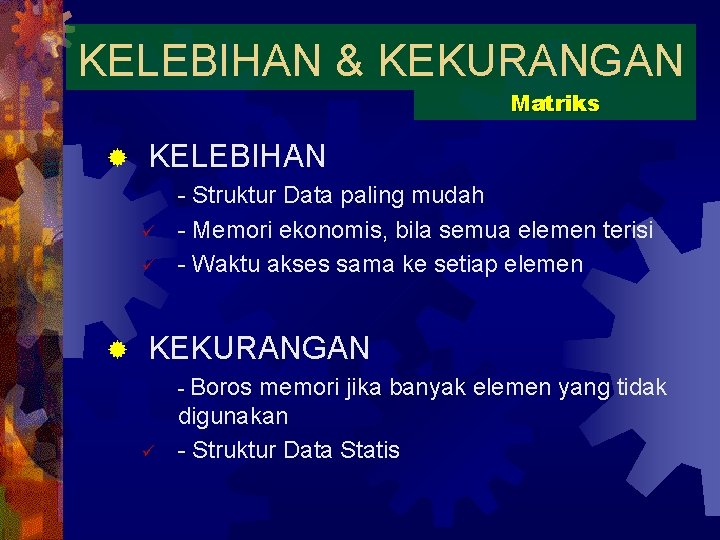 KELEBIHAN & KEKURANGAN
Matriks

KELEBIHAN
- Struktur Data paling mudah
- Memori ekonomis, bila semua elemen terisi
- Waktu akses sama ke setiap elemen

KEKURANGAN
- Boros memori jika banyak elemen yang tidak digunakan
- Struktur Data Statis